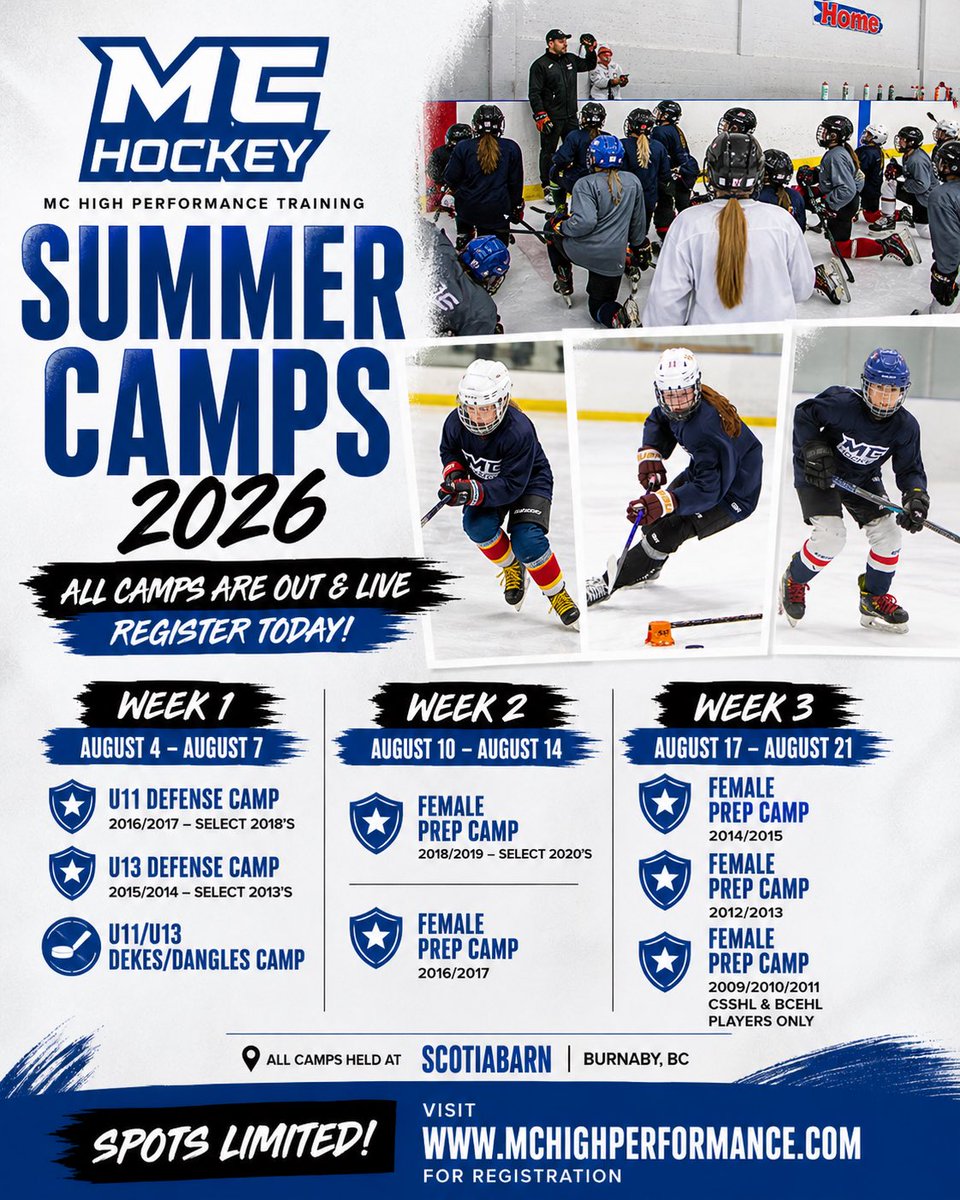 MC HOCKEY

MC HIGH PERFORMANCE TRAINING

SUMMER CAMPS 2026

ALL CAMPS ARE OUT & LIVE
REGISTER TODAY!

Home

WEEK 1
AUGUST 4 – AUGUST 7

U11 DEFENSE CAMP
2016/2017 – SELECT 2018'S

U13 DEFENSE CAMP
2015/2014 – SELECT 2013'S

U11/U13 DEKES/DANGLES CAMP

WEEK 2
AUGUST 10 – AUGUST 14

FEMALE PREP CAMP
2018/2019 – SELECT 2020'S

FEMALE PREP CAMP
2016/2017

WEEK 3
AUGUST 17 – AUGUST 21

FEMALE PREP CAMP
2014/2015

FEMALE PREP CAMP
2012/2013

FEMALE PREP CAMP
2009/2010/2011
CSSHL & BCEHL PLAYERS ONLY

ALL CAMPS HELD AT SCOTIABARN | BURNABY, BC

SPOTS LIMITED!

VISIT
WWW.MCHIGHPERFORMANCE.COM
FOR REGISTRATION